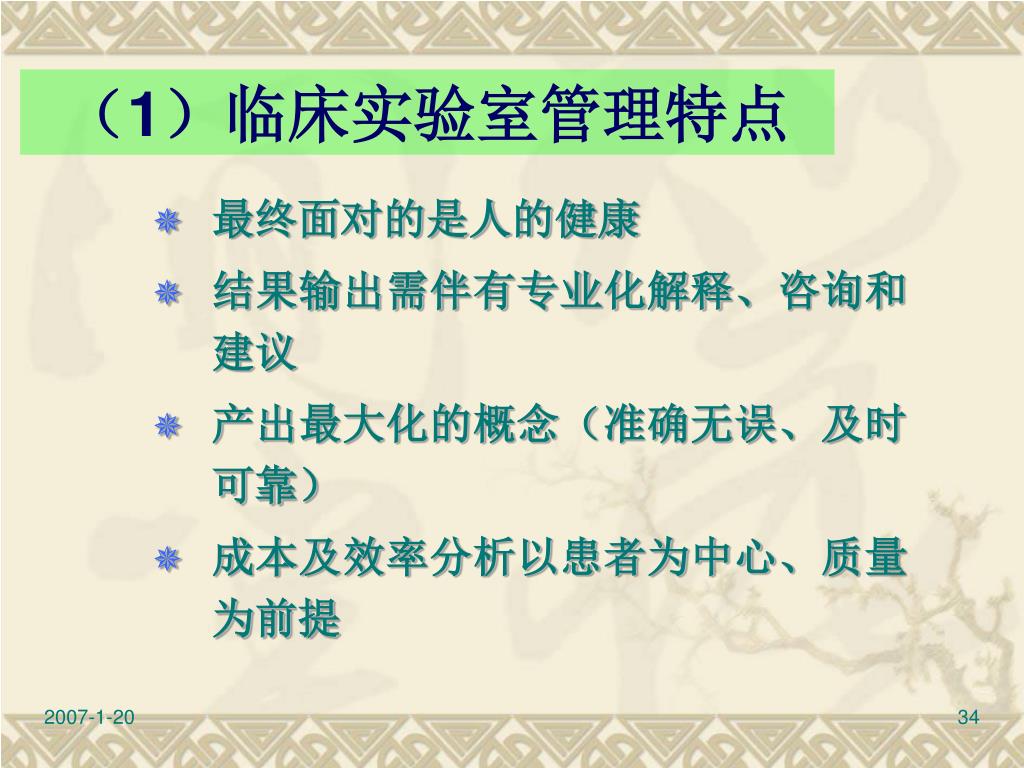 （1）临床实验室管理特点

最终面对的是人的健康

结果输出需伴有专业化解释、咨询和建议

产出最大化的概念（准确无误、及时可靠）

成本及效率分析以患者为中心、质量为前提

2007-1-20

34